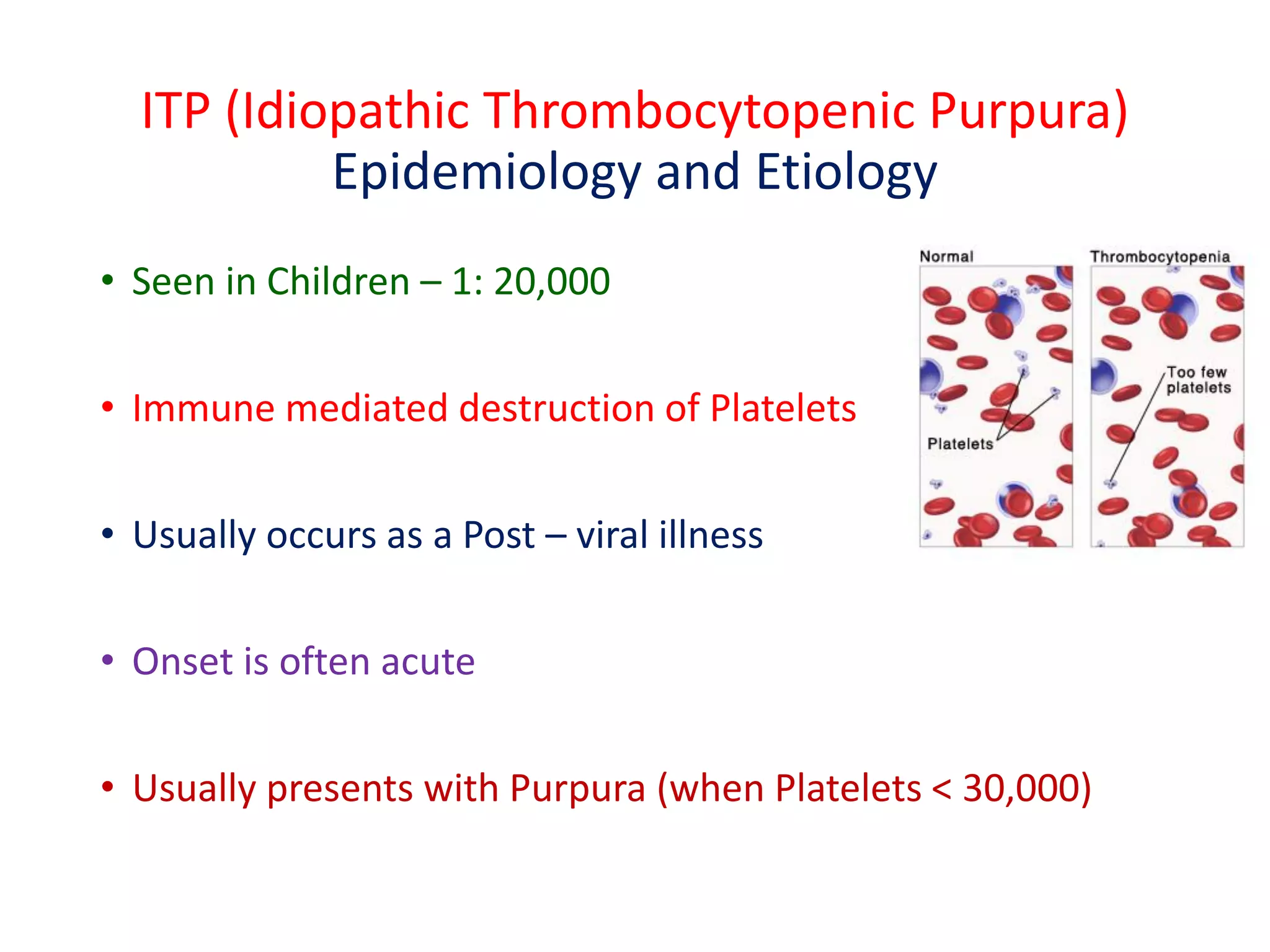 ITP (Idiopathic Thrombocytopenic Purpura)
Epidemiology and Etiology

• Seen in Children – 1: 20,000

• Immune mediated destruction of Platelets

• Usually occurs as a Post – viral illness

• Onset is often acute

• Usually presents with Purpura (when Platelets < 30,000)

Normal
Platelets

Thrombocytopenia
Too few platelets